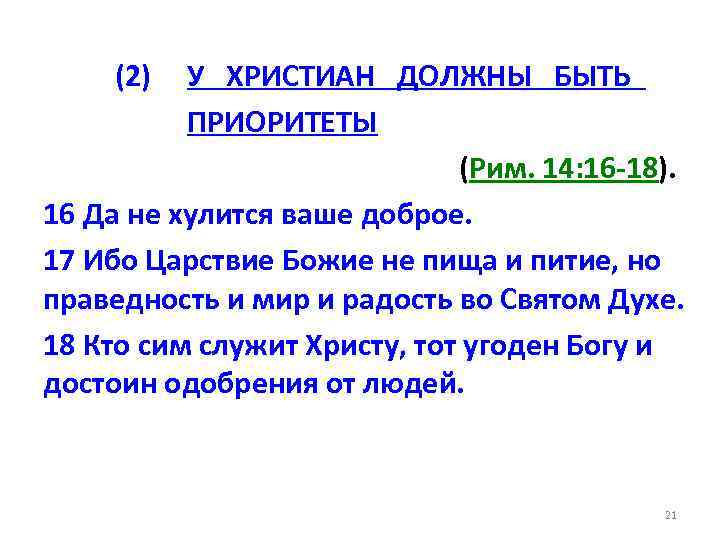 (2) У ХРИСТИАН ДОЛЖНЫ БЫТЬ ПРИОРИТЕТЫ

(Рим. 14:16-18).

16 Да не хулится ваше доброе.

17 Ибо Царствие Божие не пища и питие, но праведность и мир и радость во Святом Духе.

18 Кто сим служит Христу, тот угоден Богу и достоин одобрения от людей.

21